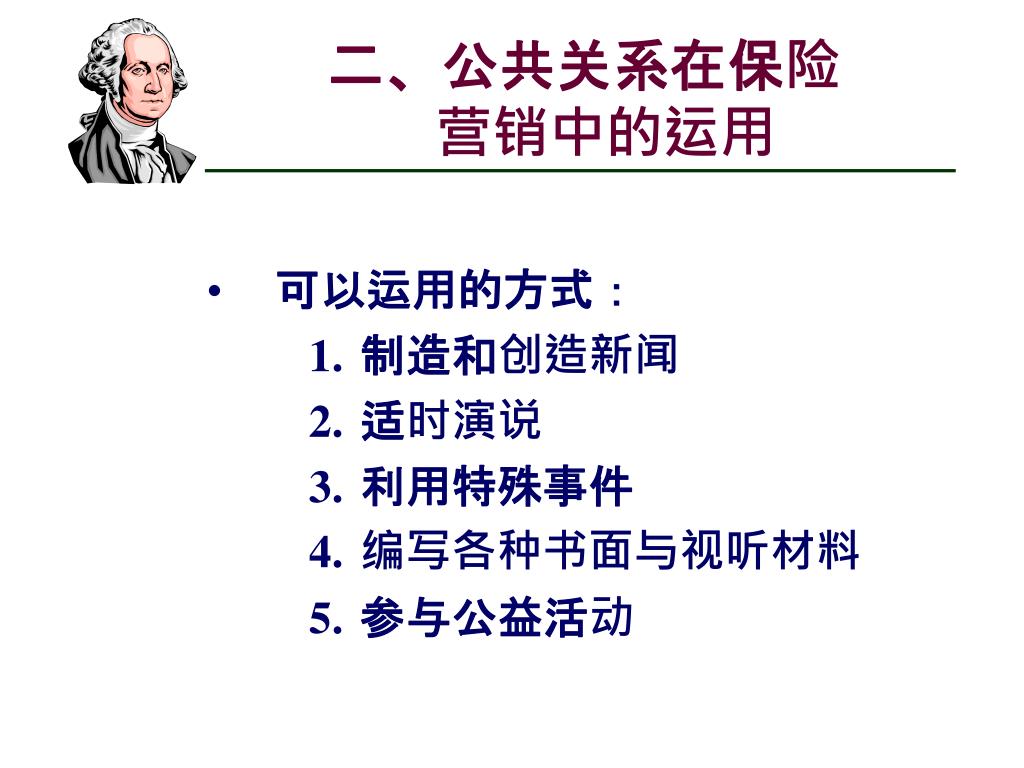 二、公共关系在保险营销中的运用

• 可以运用的方式：
1. 制造和创造新闻
2. 适时演说
3. 利用特殊事件
4. 编写各种书面与视听材料
5. 参与公益活动